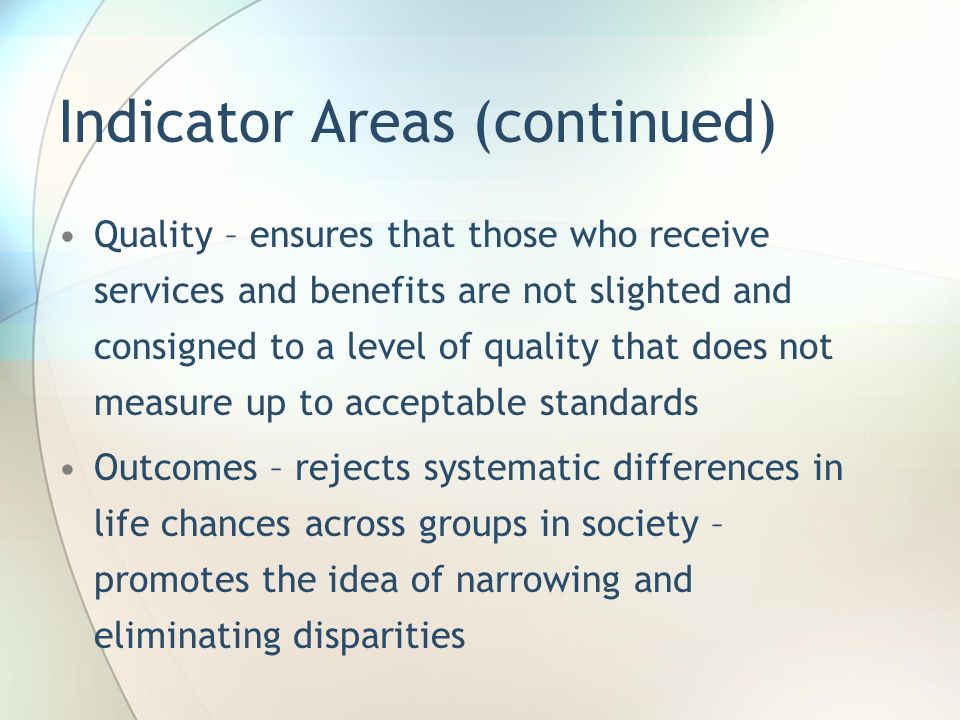 Indicator Areas (continued)

• Quality – ensures that those who receive services and benefits are not slighted and consigned to a level of quality that does not measure up to acceptable standards

• Outcomes – rejects systematic differences in life chances across groups in society – promotes the idea of narrowing and eliminating disparities